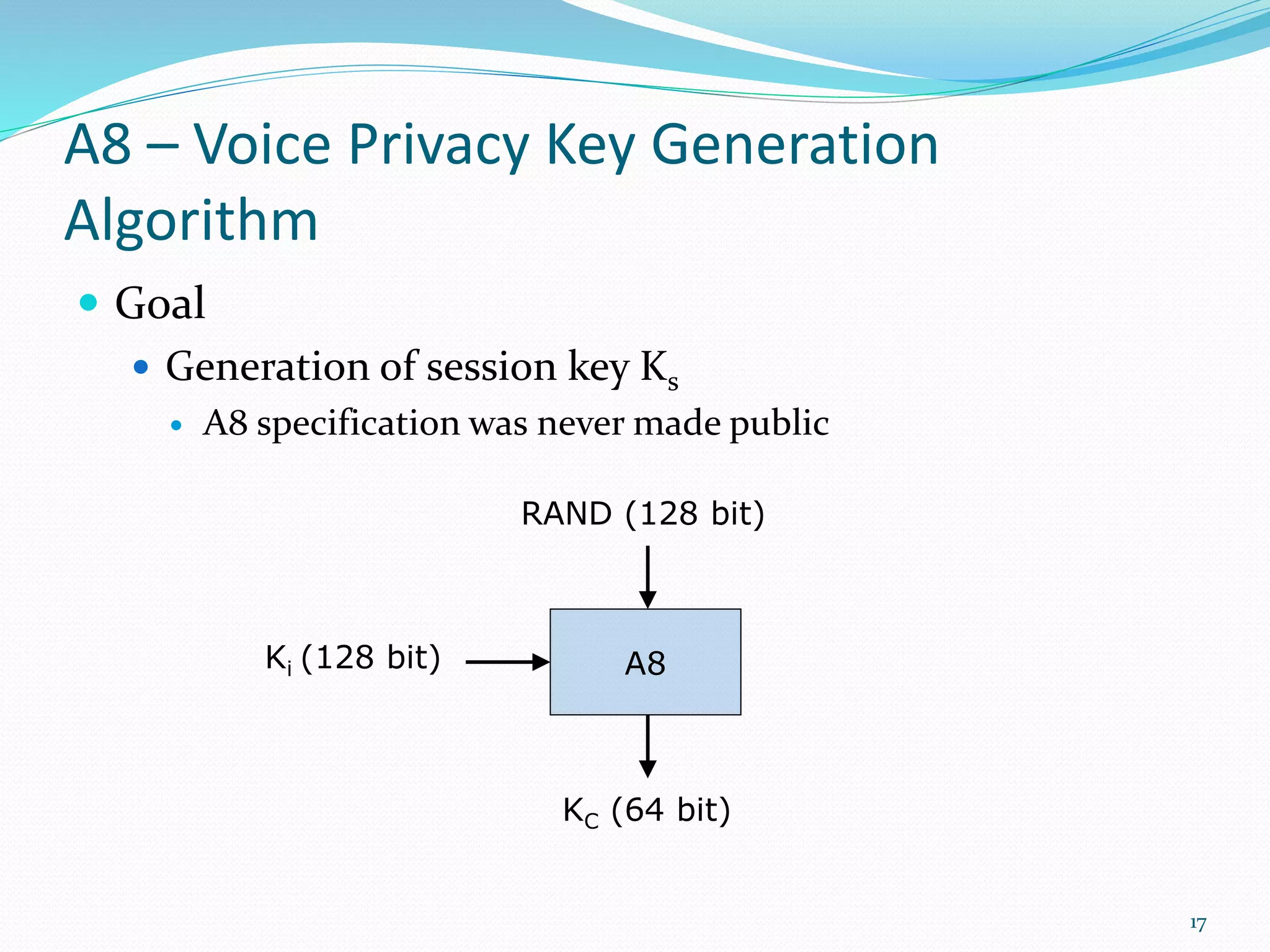 A8 – Voice Privacy Key Generation Algorithm

Goal

Generation of session key $K_s$

A8 specification was never made public

RAND (128 bit)

$K_i$ (128 bit)

A8

$K_C$ (64 bit)

17